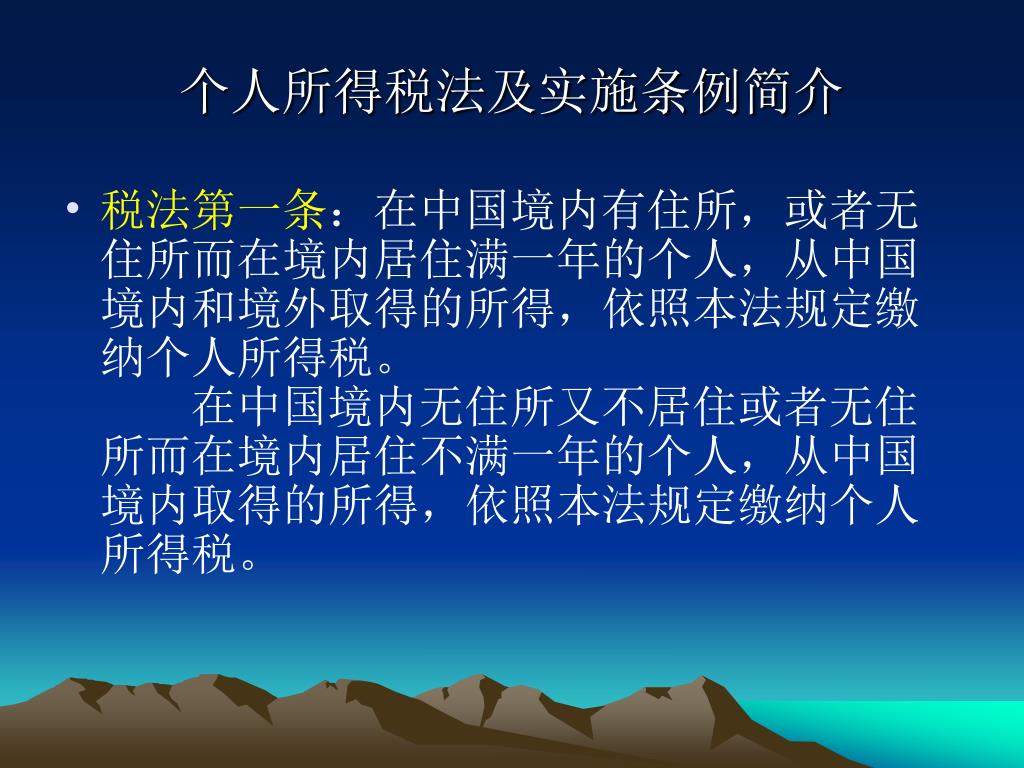 个人所得税法及实施条例简介

• 税法第一条：在中国境内有住所，或者无住所而在境内居住满一年的个人，从中国境内和境外取得的所得，依照本法规定缴纳个人所得税。

在中国境内无住所又不居住或者无住所而在境内居住不满一年的个人，从中国境内取得的所得，依照本法规定缴纳个人所得税。